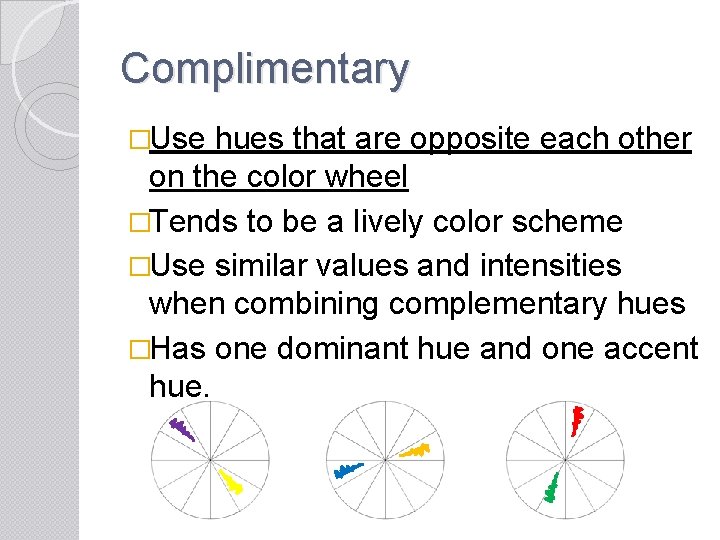 Complimentary

□Use hues that are opposite each other on the color wheel

□Tends to be a lively color scheme

□Use similar values and intensities when combining complementary hues

□Has one dominant hue and one accent hue.